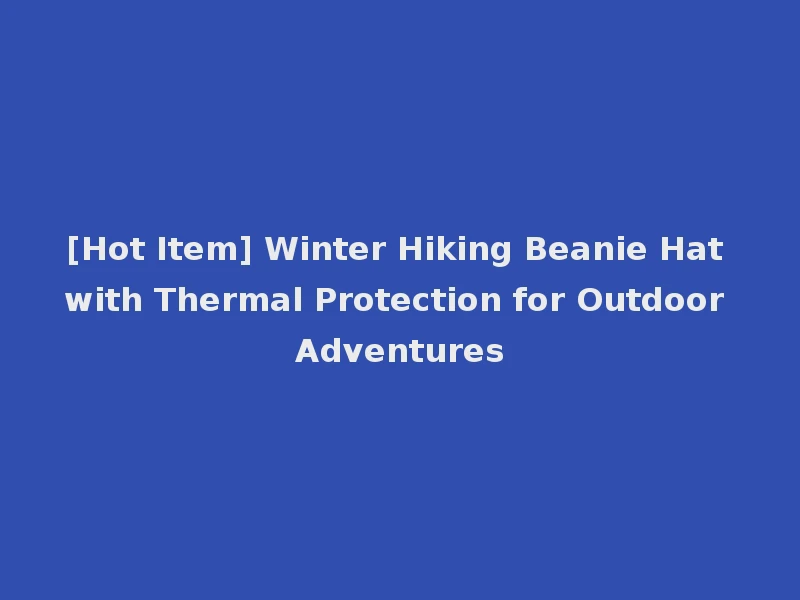 [Hot Item] Winter Hiking Beanie Hat with Thermal Protection for Outdoor Adventures